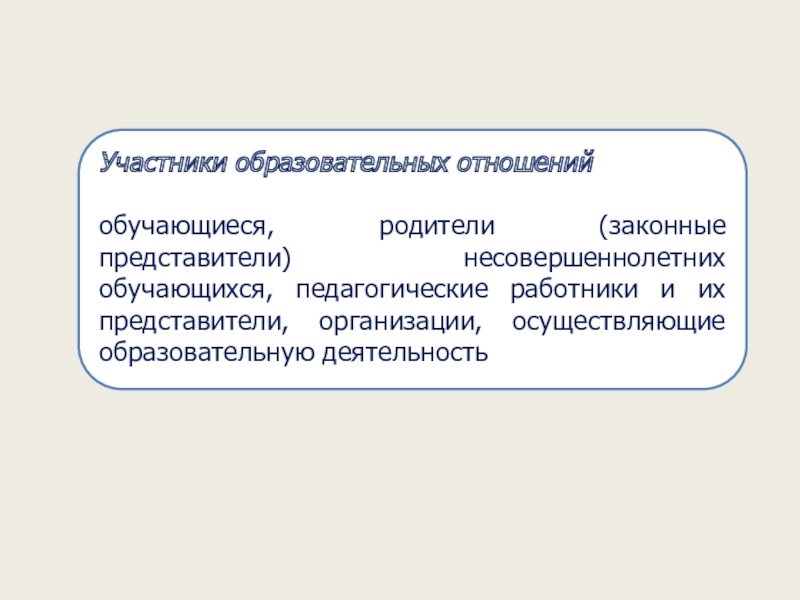 Участники образовательных отношений

обучающиеся, родители (законные представители) несовершеннолетних обучающихся, педагогические работники и их представители, организации, осуществляющие образовательную деятельность